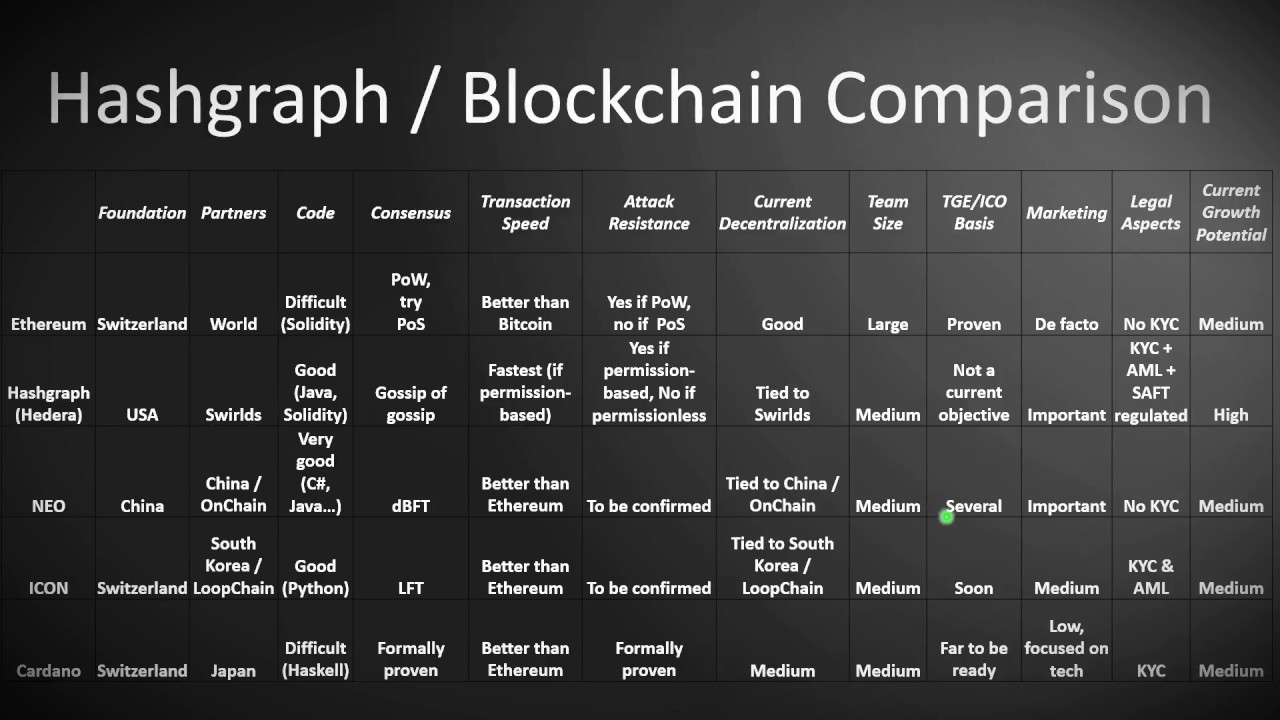 Hashgraph / Blockchain Comparison

| | Foundation | Partners | Code | Consensus | Transaction Speed | Attack Resistance | Current Decentralization | Team Size | TGE/ICO Basis | Marketing | Legal Aspects | Current Growth Potential |
|---|---|---|---|---|---|---|---|---|---|---|---|---|
| Ethereum | Switzerland | World | Difficult (Solidity) | PoW, try PoS | Better than Bitcoin | Yes if PoW, no if PoS | Good | Large | Proven | De facto | No KYC | Medium |
| Hashgraph (Hedera) | USA | Swirlds | Good (Java, Solidity) | Gossip of gossip | Fastest (if permission-based) | Yes if permission-based, No if permissionless | Tied to Swirlds | Medium | Not a current objective | Important | KYC + AML + SAFT regulated | High |
| NEO | China | China / OnChain | Very good (C#, Java...) | dBFT | Better than Ethereum | To be confirmed | Tied to China / OnChain | Medium | Several | Important | No KYC | Medium |
| ICON | Switzerland | South Korea / LoopChain | Good (Python) | LFT | Better than Ethereum | To be confirmed | Tied to South Korea / LoopChain | Medium | Soon | Medium | KYC & AML | Medium |
| Cardano | Switzerland | Japan | Difficult (Haskell) | Formally proven | Better than Ethereum | Formally proven | Medium | Medium | Far to be ready | Low, focused on tech | KYC | Medium |